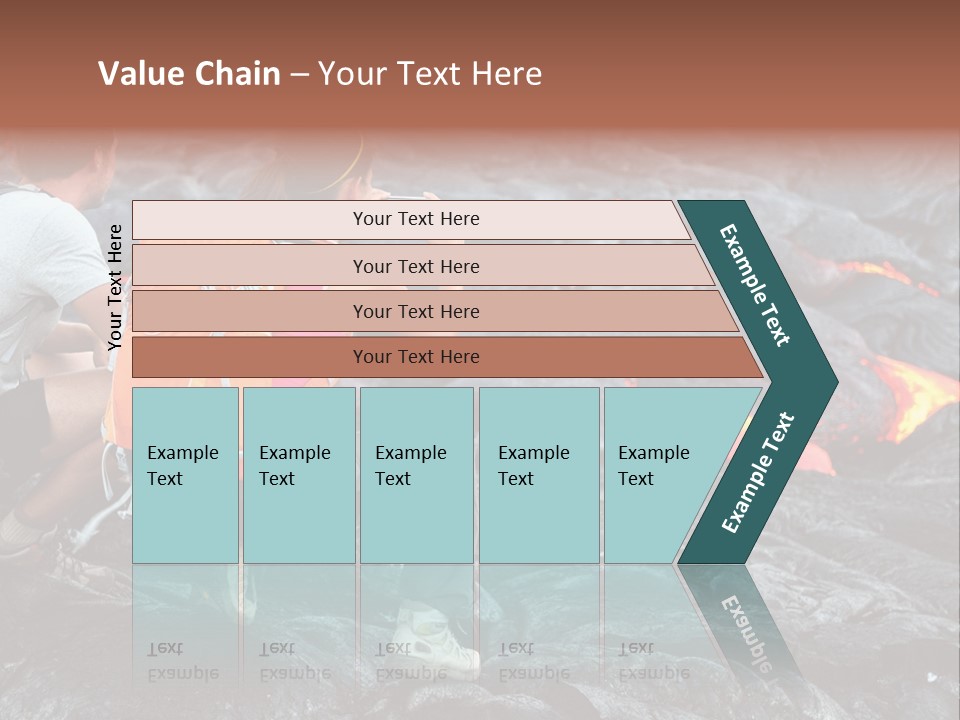 Value Chain – Your Text Here

Your Text Here

Your Text Here

Your Text Here

Your Text Here

Your Text Here

Example Text

Example Text

Example Text

Example Text

Example Text

Example Text

Example Text